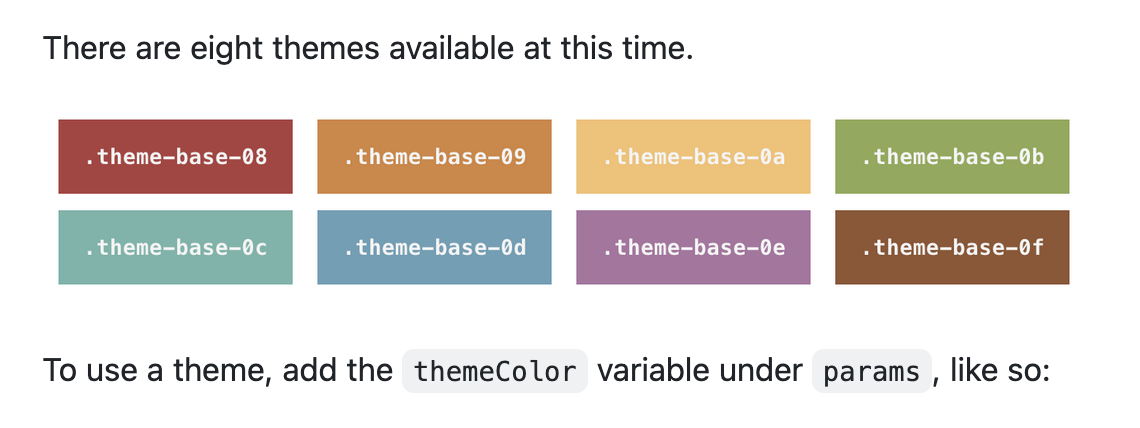 There are eight themes available at this time.

.theme-base-08
.theme-base-09
.theme-base-0a
.theme-base-0b
.theme-base-0c
.theme-base-0d
.theme-base-0e
.theme-base-0f

To use a theme, add the themeColor variable under params, like so: